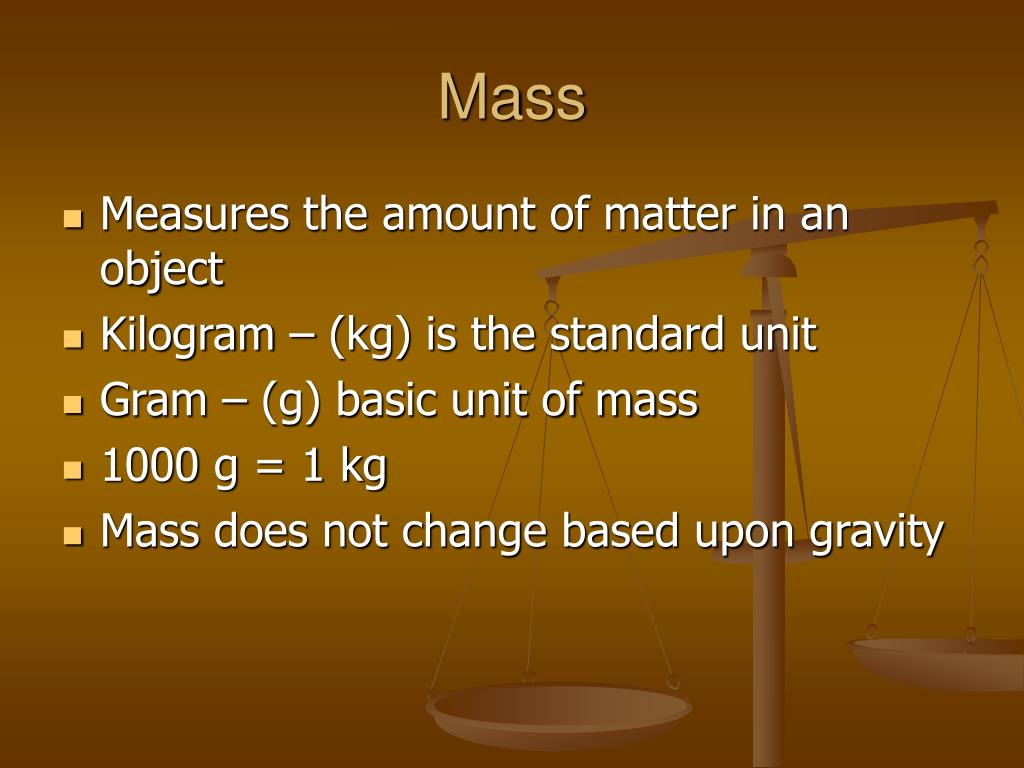 Mass

- Measures the amount of matter in an object
- Kilogram – (kg) is the standard unit
- Gram – (g) basic unit of mass
- 1000 g = 1 kg
- Mass does not change based upon gravity